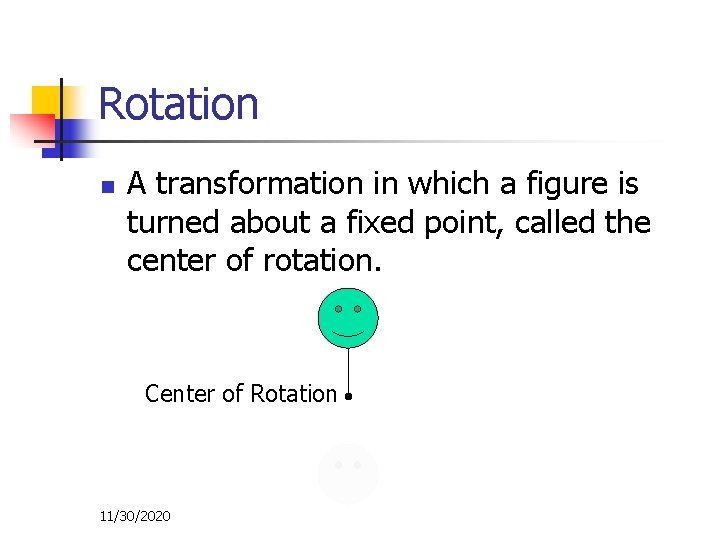 Rotation

A transformation in which a figure is turned about a fixed point, called the center of rotation.

Center of Rotation

11/30/2020